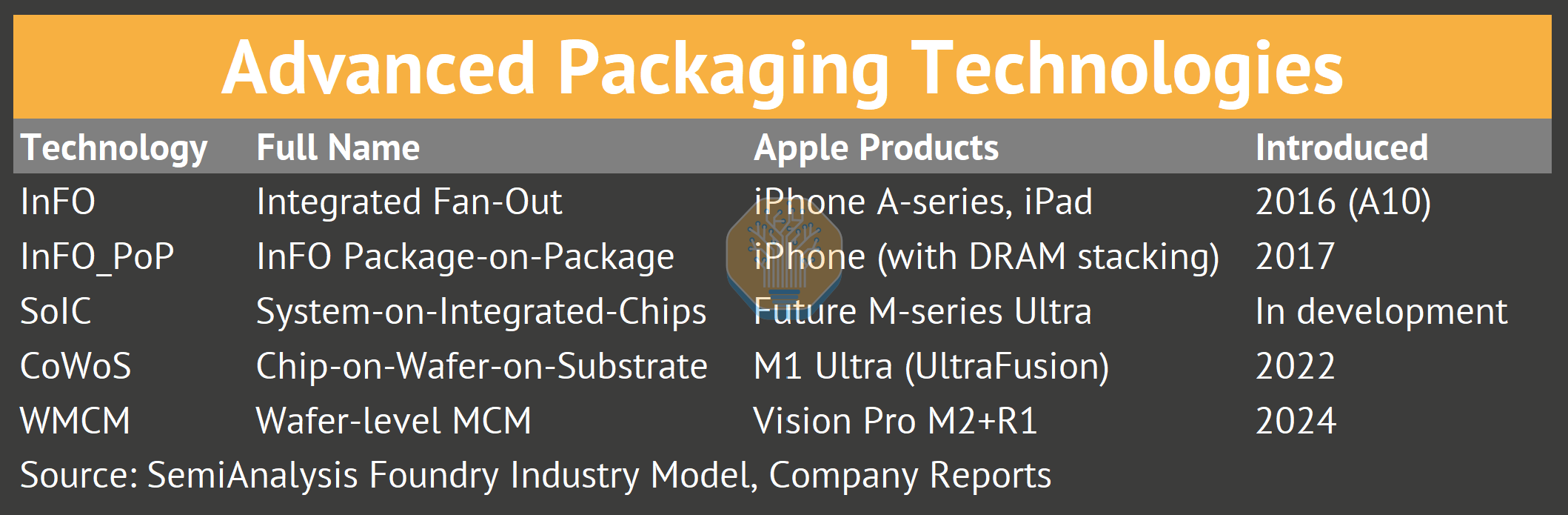 Advanced Packaging Technologies

| Technology | Full Name | Apple Products | Introduced |
|---|---|---|---|
| InFO | Integrated Fan-Out | iPhone A-series, iPad | 2016 (A10) |
| InFO_PoP | InFO Package-on-Package | iPhone (with DRAM stacking) | 2017 |
| SoIC | System-on-Integrated-Chips | Future M-series Ultra | In development |
| CoWoS | Chip-on-Wafer-on-Substrate | M1 Ultra (UltraFusion) | 2022 |
| WMCM | Wafer-level MCM | Vision Pro M2+R1 | 2024 |

Source: SemiAnalysis Foundry Industry Model, Company Reports